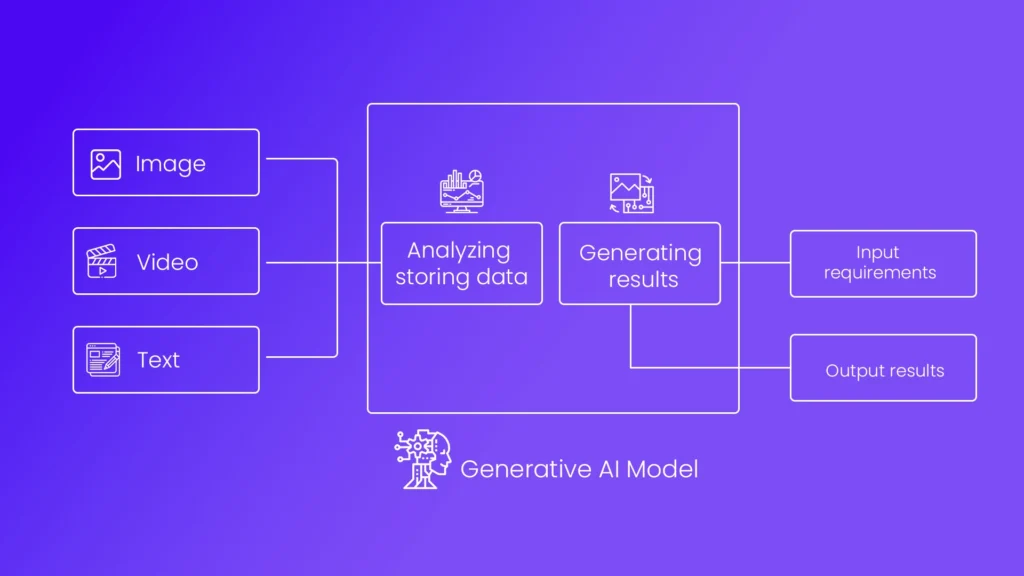 Image

Video

Text

Analyzing storing data

Generating results

Input requirements

Output results

Generative AI Model